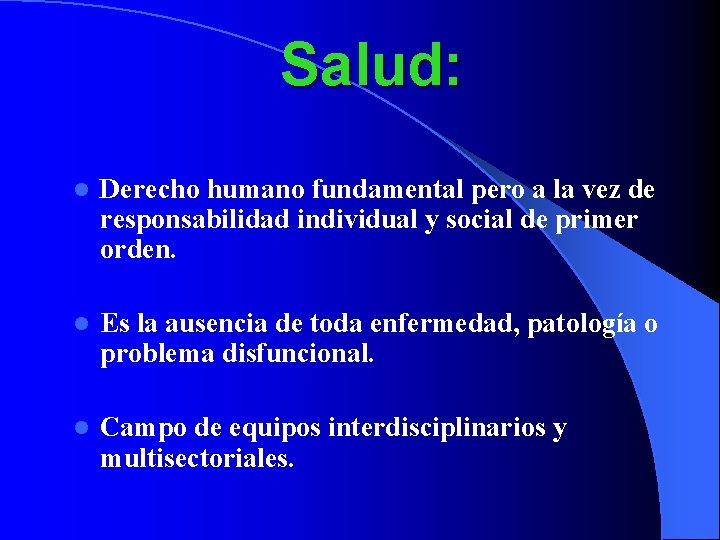 Salud:

- Derecho humano fundamental pero a la vez de responsabilidad individual y social de primer orden.

- Es la ausencia de toda enfermedad, patología o problema disfuncional.

- Campo de equipos interdisciplinarios y multisectoriales.